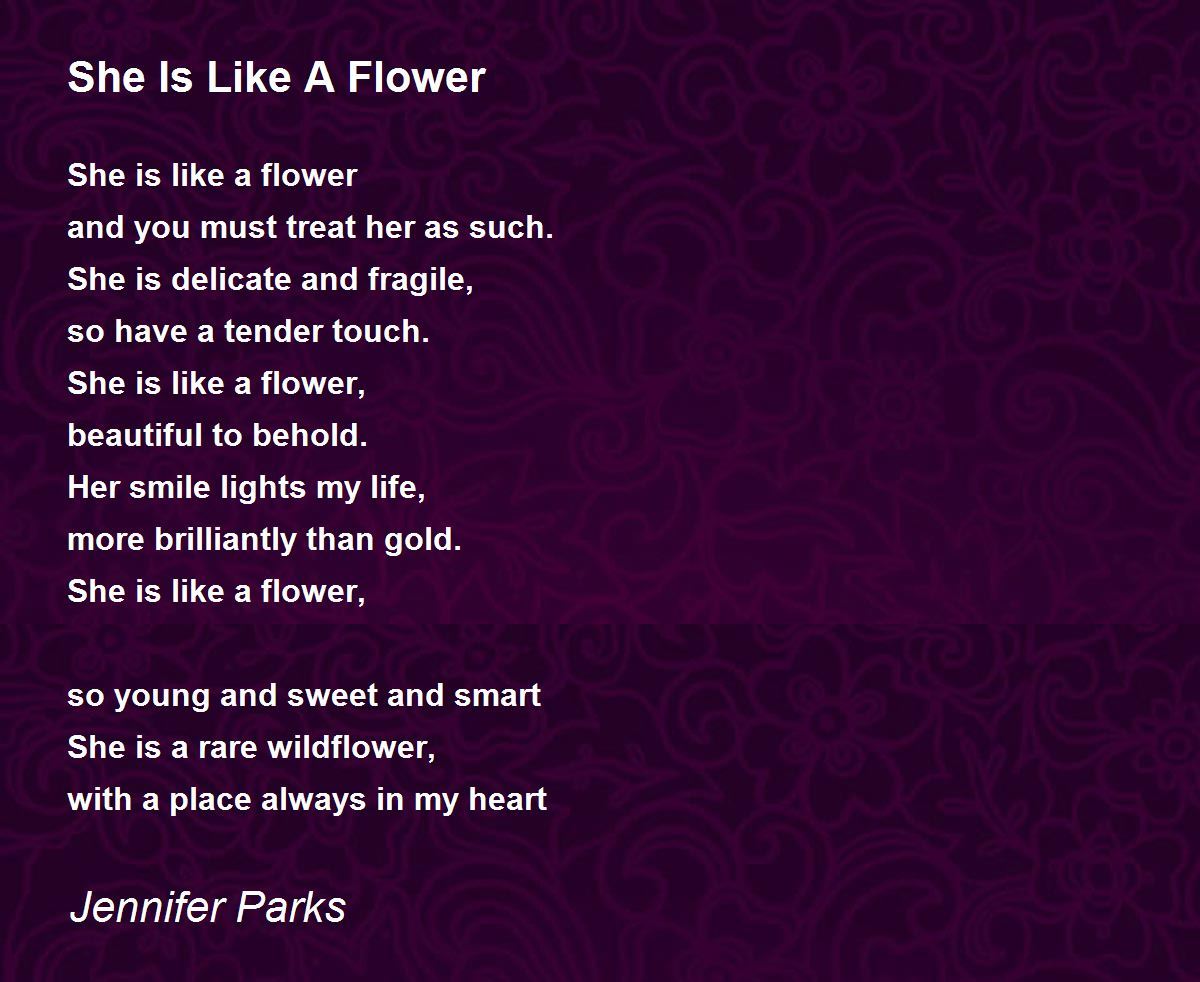 She Is Like A Flower

She is like a flower
and you must treat her as such.
She is delicate and fragile,
so have a tender touch.
She is like a flower,
beautiful to behold.
Her smile lights my life,
more brilliantly than gold.
She is like a flower,

so young and sweet and smart
She is a rare wildflower,
with a place always in my heart

Jennifer Parks